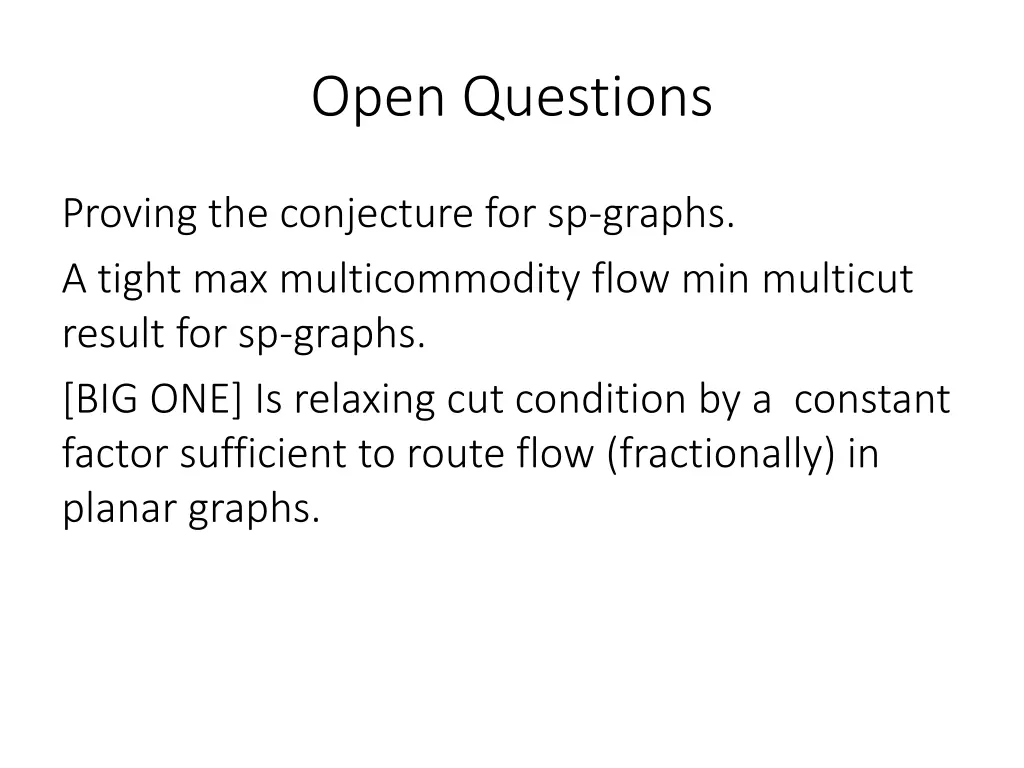 Open Questions

Proving the conjecture for sp-graphs.

A tight max multicommodity flow min multicut result for sp-graphs.

[BIG ONE] Is relaxing cut condition by a constant factor sufficient to route flow (fractionally) in planar graphs.